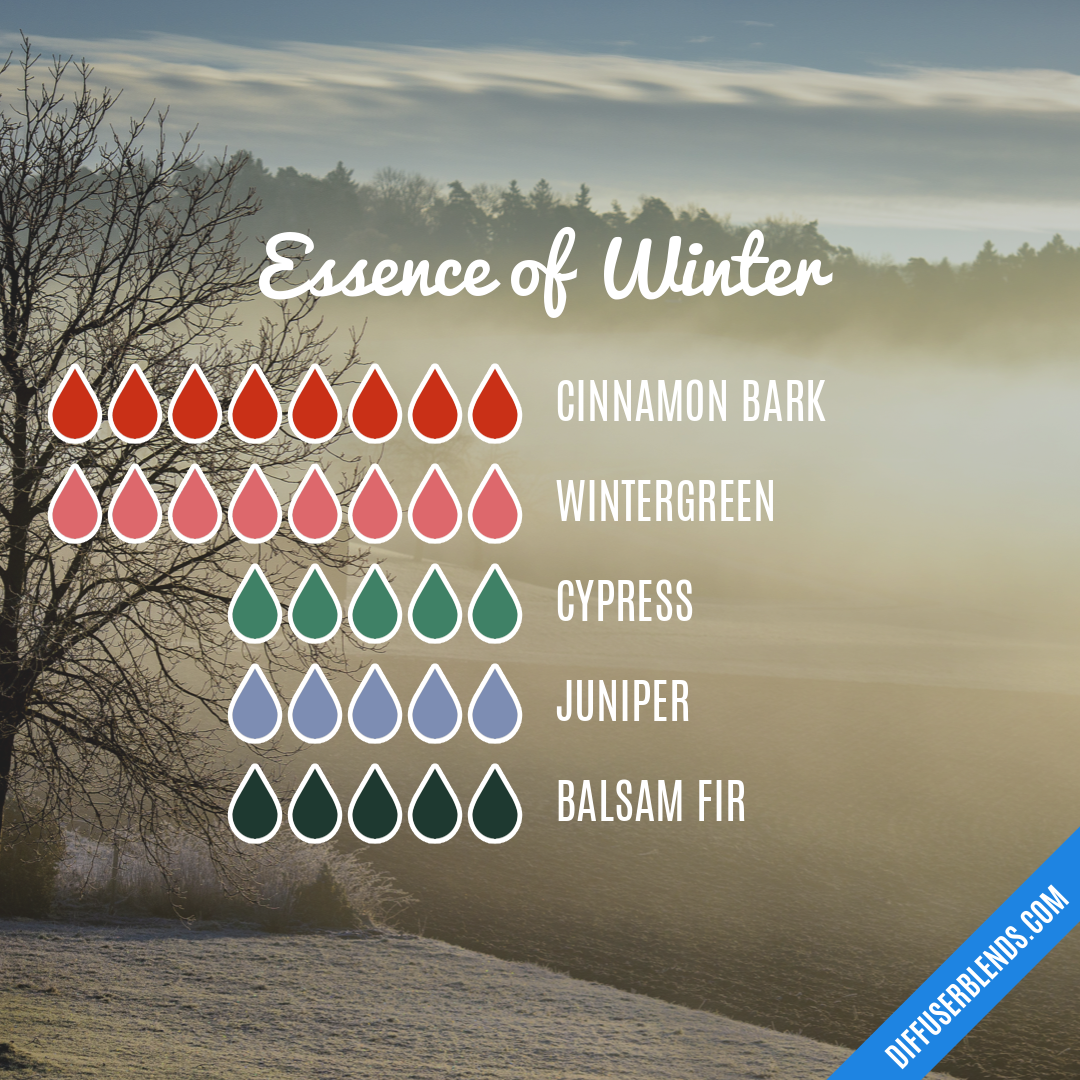 Essence of Winter

CINNAMON BARK

WINTERGREEN

CYPRESS

JUNIPER

BALSAM FIR

DIFFUSERBLENDS.COM